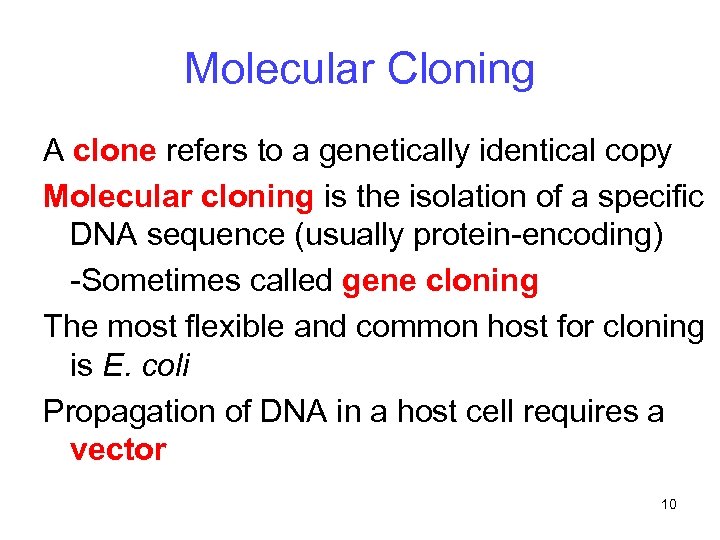 Molecular Cloning

A clone refers to a genetically identical copy

Molecular cloning is the isolation of a specific DNA sequence (usually protein-encoding)

-Sometimes called gene cloning

The most flexible and common host for cloning is E. coli

Propagation of DNA in a host cell requires a vector

10